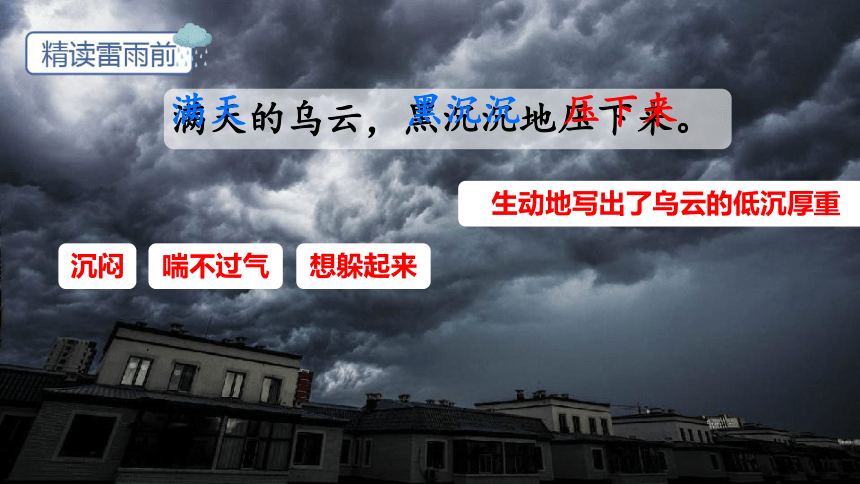 精读雷雨前

满天的乌云，黑沉沉地压下来。

生动地写出了乌云的低沉厚重

沉闷

喘不过气

想躲起来